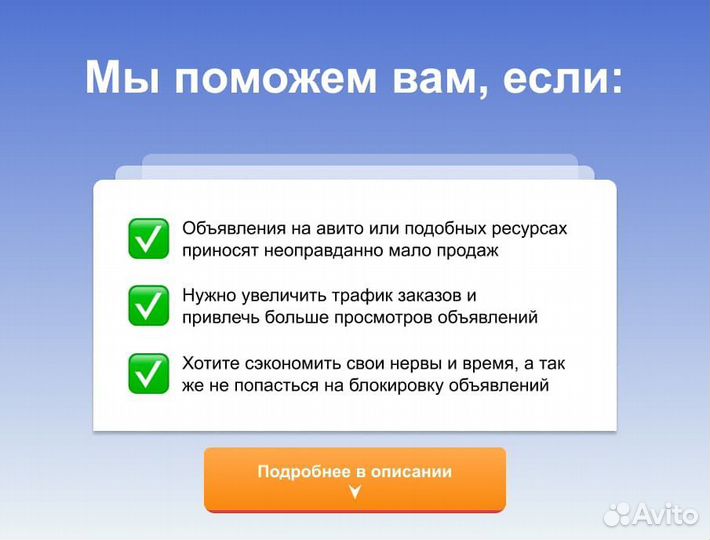 Мы поможем вам, если:

Объявления на авито или подобных ресурсах приносят неоправданно мало продаж

Нужно увеличить трафик заказов и привлечь больше просмотров объявлений

Хотите сэкономить свои нервы и время, а так же не попасться на блокировку объявлений

Подробнее в описании

Avito